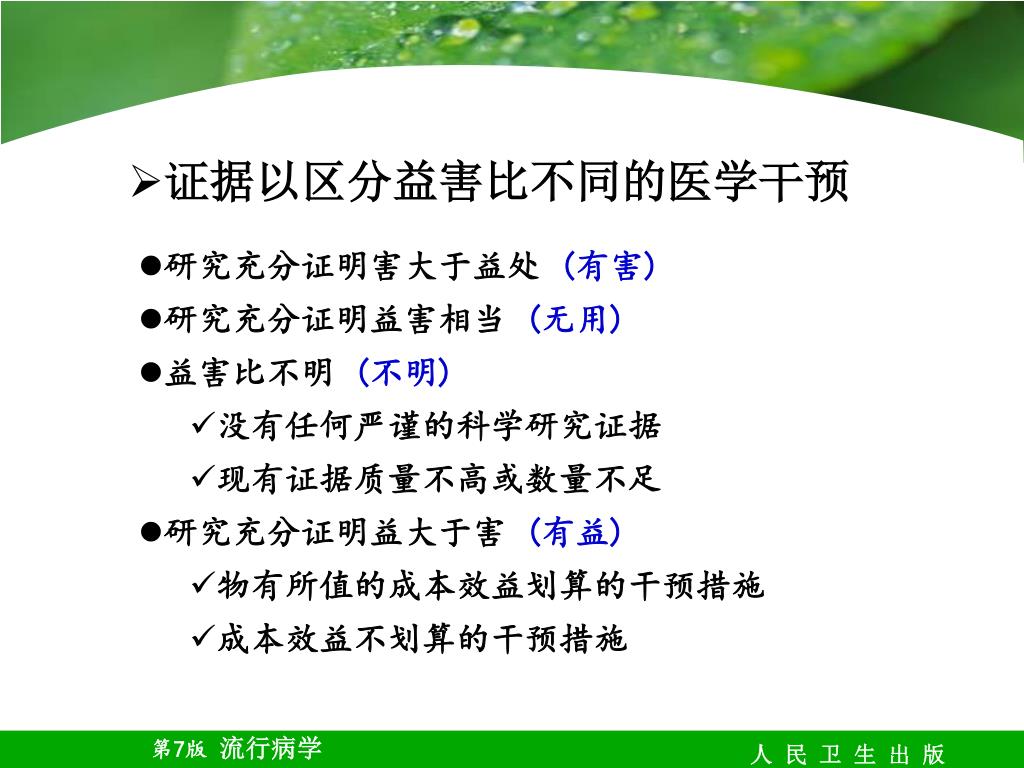 ➢证据以区分益害比不同的医学干预

●研究充分证明害大于益处（有害）

●研究充分证明益害相当（无用）

●益害比不明（不明）

✓没有任何严谨的科学研究证据

✓现有证据质量不高或数量不足

●研究充分证明益大于害（有益）

✓物有所值的成本效益划算的干预措施

✓成本效益不划算的干预措施

第7版 流行病学

人 民 卫 生 出 版